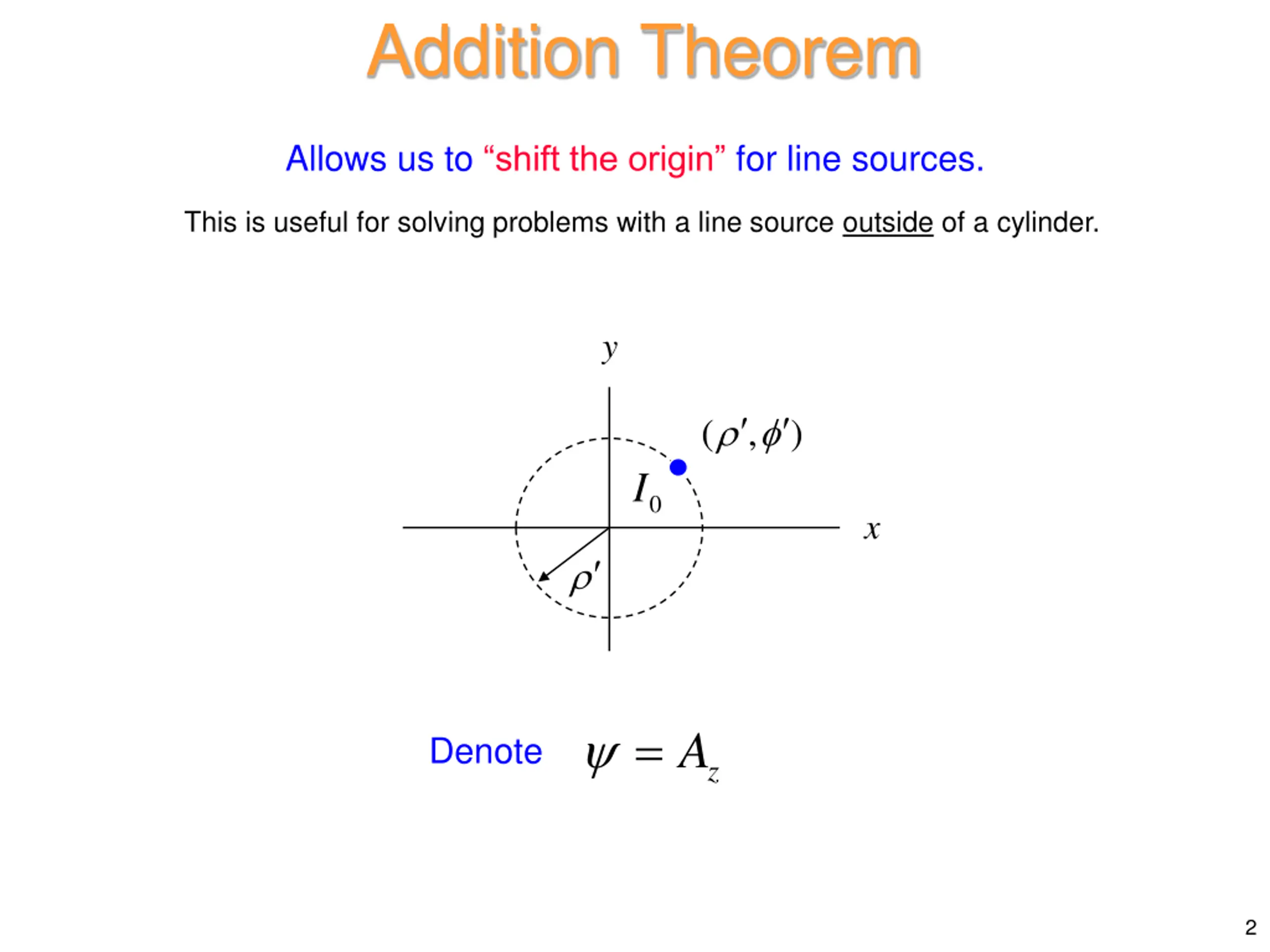 Addition Theorem

Allows us to “shift the origin” for line sources.

This is useful for solving problems with a line source outside of a cylinder.

$y$

$(\rho', \phi')$

$I_0$

$x$

$\rho'$

Denote $\psi = A_z$

2